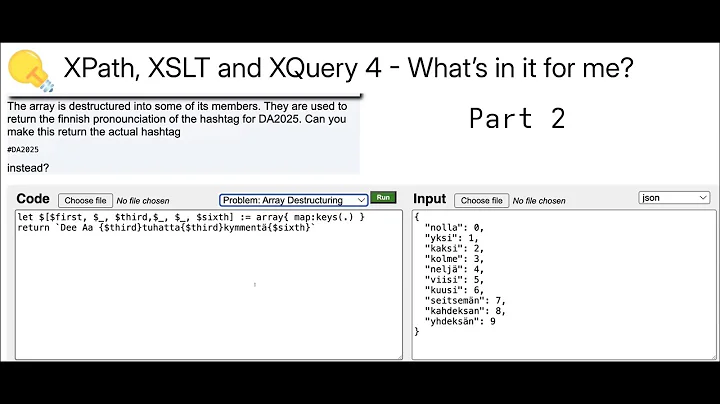 XPath, XSLT and XQuery 4 - What's in it for me?

The array is destructured into some of its members. They are used to return the finnish pronounciation of the hashtag for DA2025. Can you make this return the actual hashtag

#DA2025

instead?

Part 2

Code Choose file No file chosen Problem: Array Destructuring Run

let $[$first, $_, $third,$_, $_, $sixth] := array{ map:keys(.) }
return `Dee Aa {$third}tuhatta{$third}kymmentä{$sixth}`

Input Choose file No file chosen json

{
  "nolla": 0,
  "yksi": 1,
  "kaksi": 2,
  "kolme": 3,
  "neljä": 4,
  "viisi": 5,
  "kuusi": 6,
  "seitsemän": 7,
  "kahdeksan": 8,
  "yhdeksän": 9
}